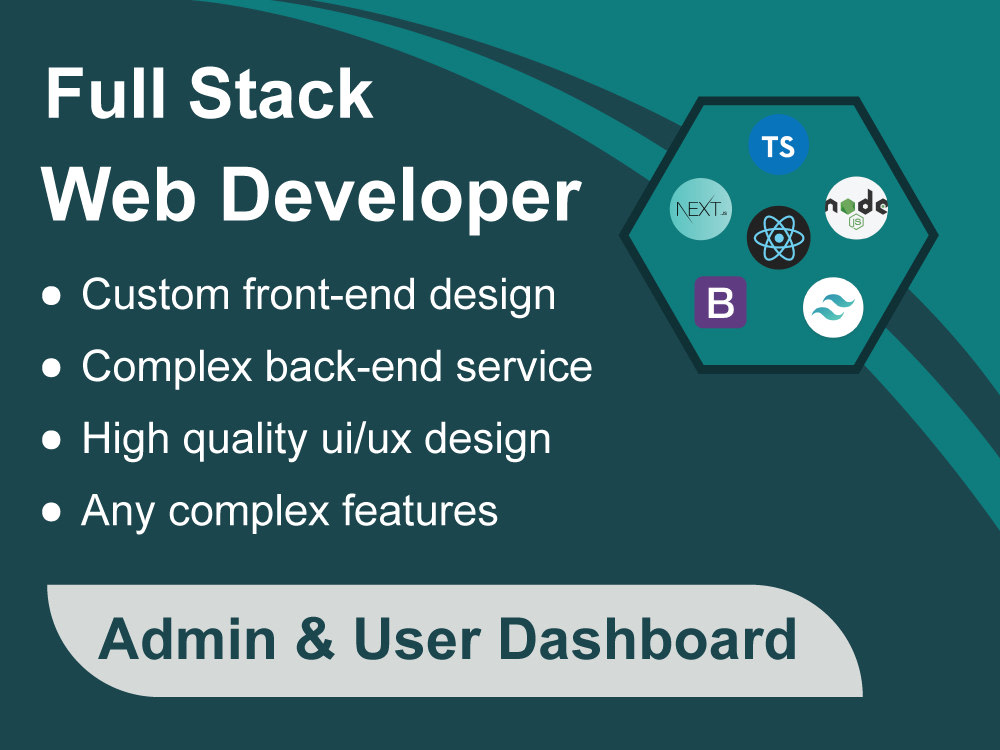 Full Stack
Web Developer

• Custom front-end design
• Complex back-end service
• High quality ui/ux design
• Any complex features

TS
NEXT.js
node
B

Admin & User Dashboard